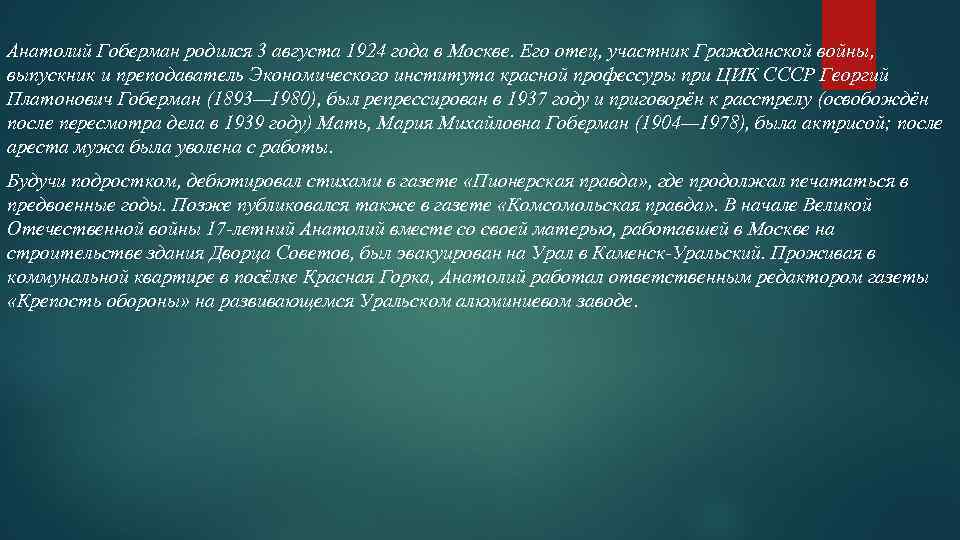 Анатолий Гоберман родился 3 августа 1924 года в Москве. Его отец, участник Гражданской войны, выпускник и преподаватель Экономического института красной профессуры при ЦИК СССР Георгий Платонович Гоберман (1893—1980), был репрессирован в 1937 году и приговорён к расстрелу (освобождён после пересмотра дела в 1939 году) Мать, Мария Михайловна Гоберман (1904—1978), была актрисой; после ареста мужа была уволена с работы.

Будучи подростком, дебютировал стихами в газете «Пионерская правда», где продолжал печататься в предвоенные годы. Позже публиковался также в газете «Комсомольская правда». В начале Великой Отечественной войны 17-летний Анатолий вместе со своей матерью, работавшей в Москве на строительстве здания Дворца Советов, был эвакуирован на Урал в Каменск-Уральский. Проживая в коммунальной квартире в посёлке Красная Горка, Анатолий работал ответственным редактором газеты «Крепость обороны» на развивающемся Уральском алюминиевом заводе.